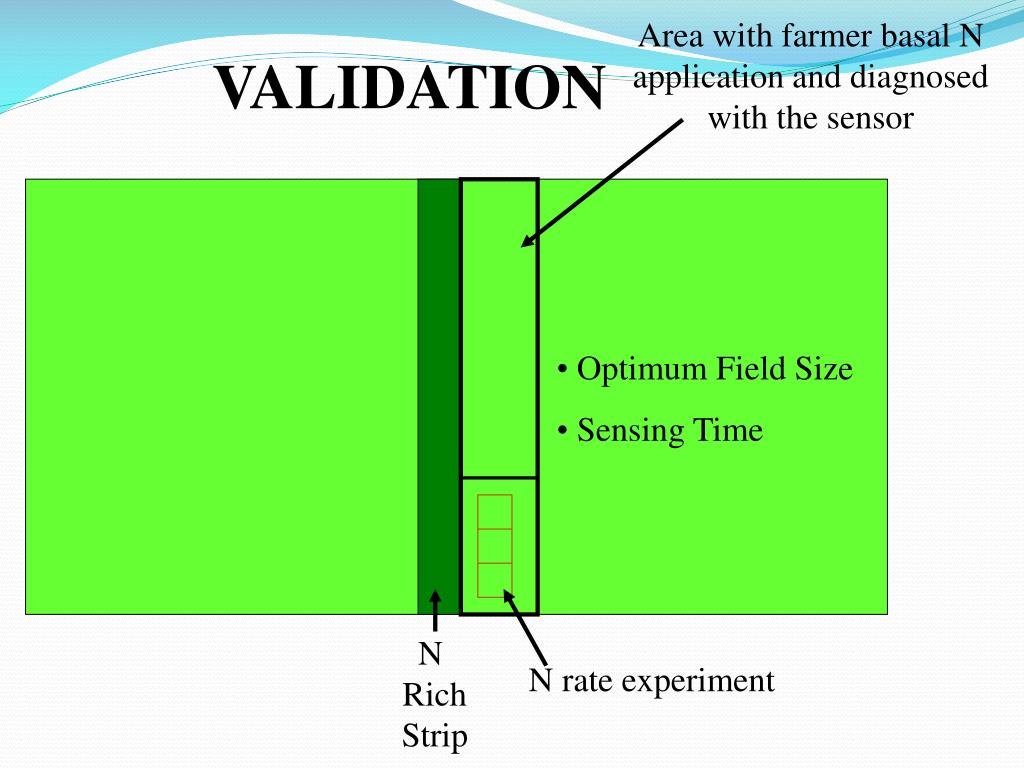 VALIDATION

Area with farmer basal N application and diagnosed with the sensor

• Optimum Field Size
• Sensing Time

N Rich Strip

N rate experiment